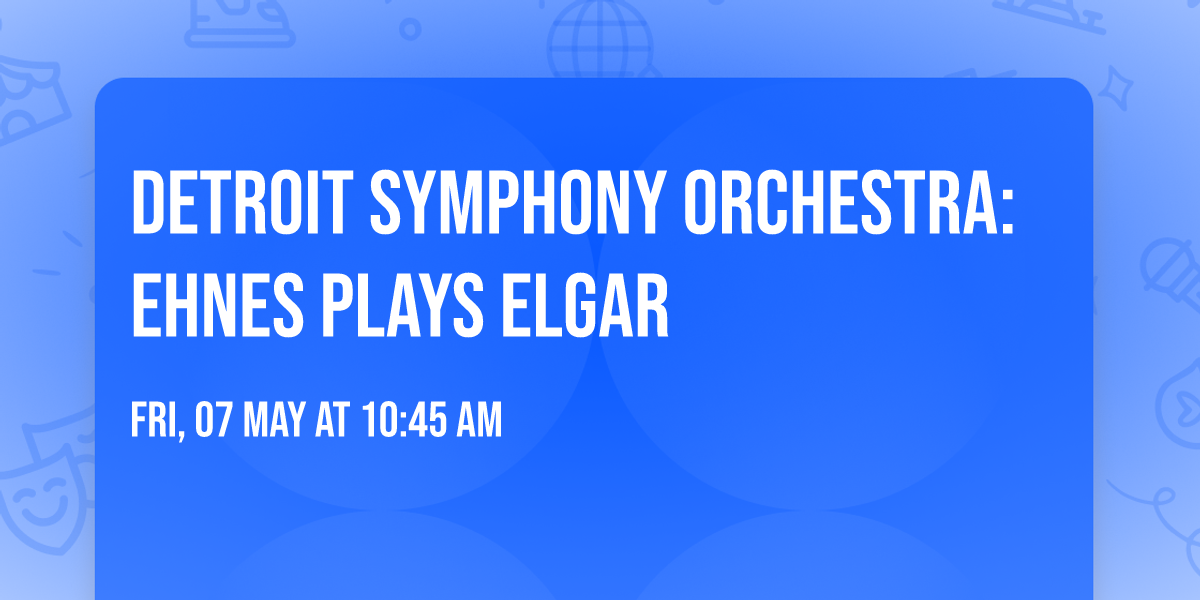 DETROIT SYMPHONY ORCHESTRA: EHNES PLAYS ELGAR

FRI, 07 MAY AT 10:45 AM